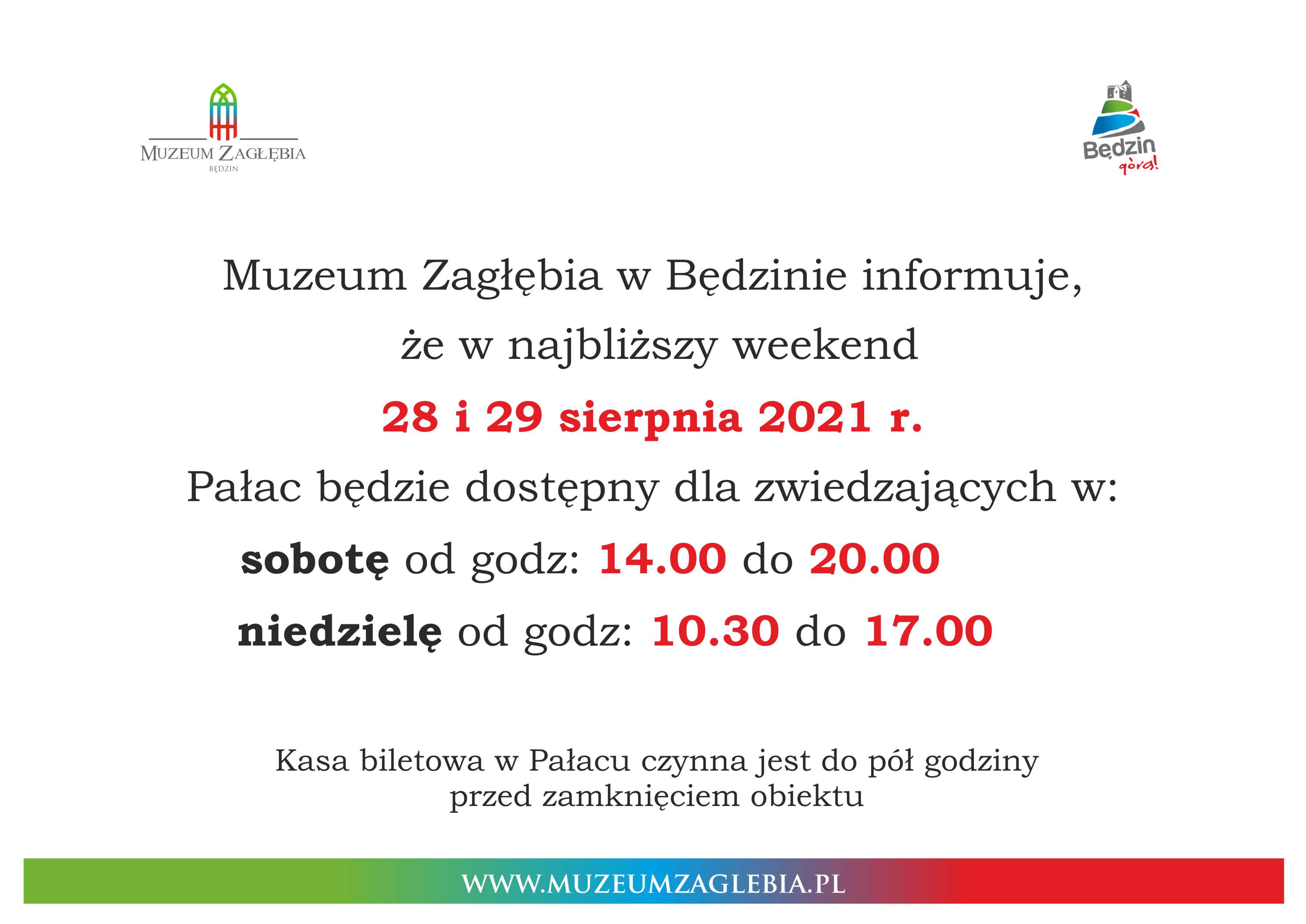 MUZEUM ZAGŁĘBIA
BĘDZIN

Będzin
górą!

Muzeum Zagłębia w Będzinie informuje,
że w najbliższy weekend
28 i 29 sierpnia 2021 r.
Pałac będzie dostępny dla zwiedzających w:
sobotę od godz: 14.00 do 20.00
niedzielę od godz: 10.30 do 17.00

Kasa biletowa w Pałacu czynna jest do pół godziny przed zamknięciem obiektu

WWW.MUZEUMZAGLEBIA.PL